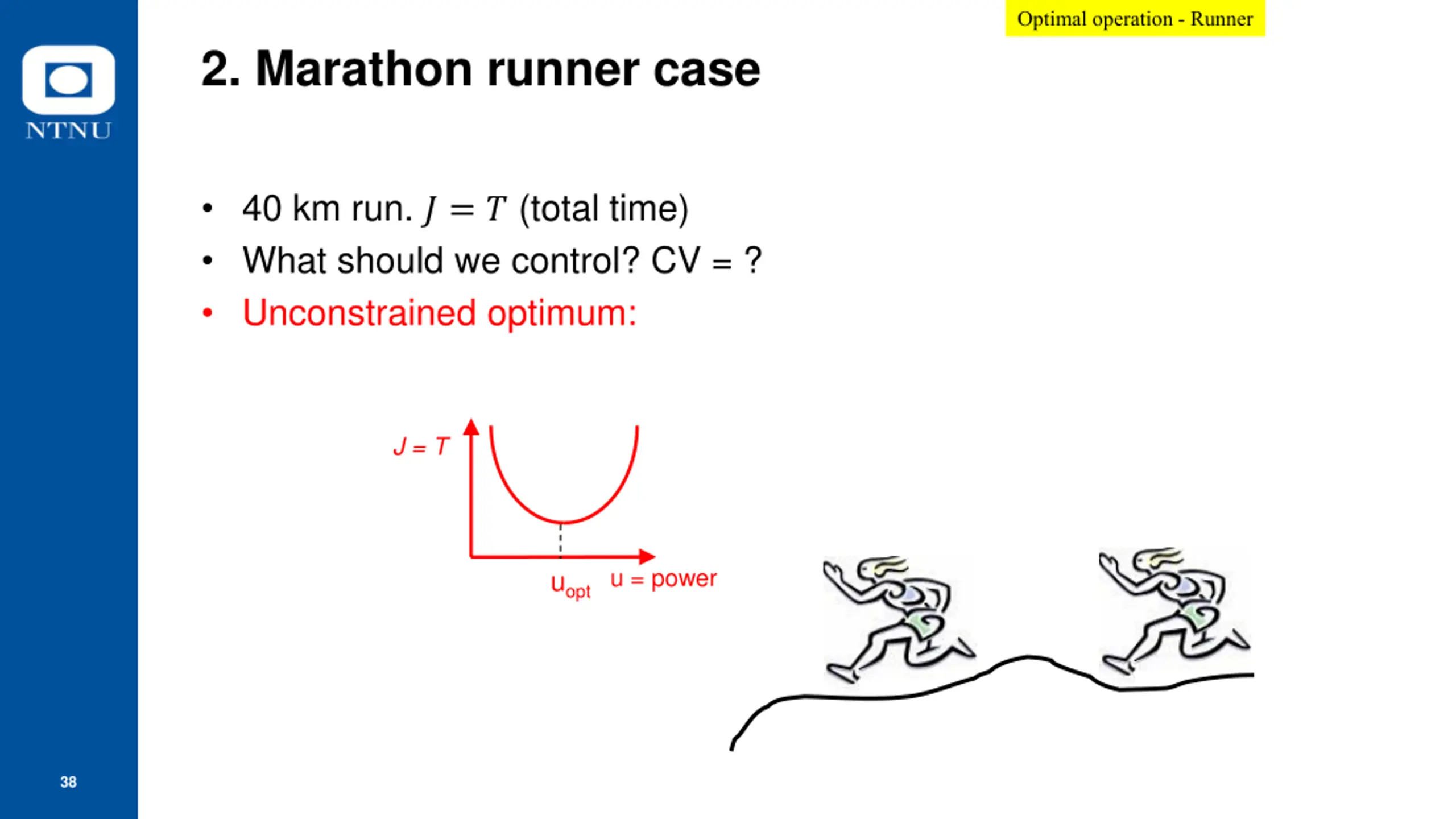 Optimal operation - Runner

NTNU

2. Marathon runner case

• 40 km run. $J = T$ (total time)
• What should we control? CV = ?
• Unconstrained optimum:

$J = T$

$u_{opt}$ u = power

38